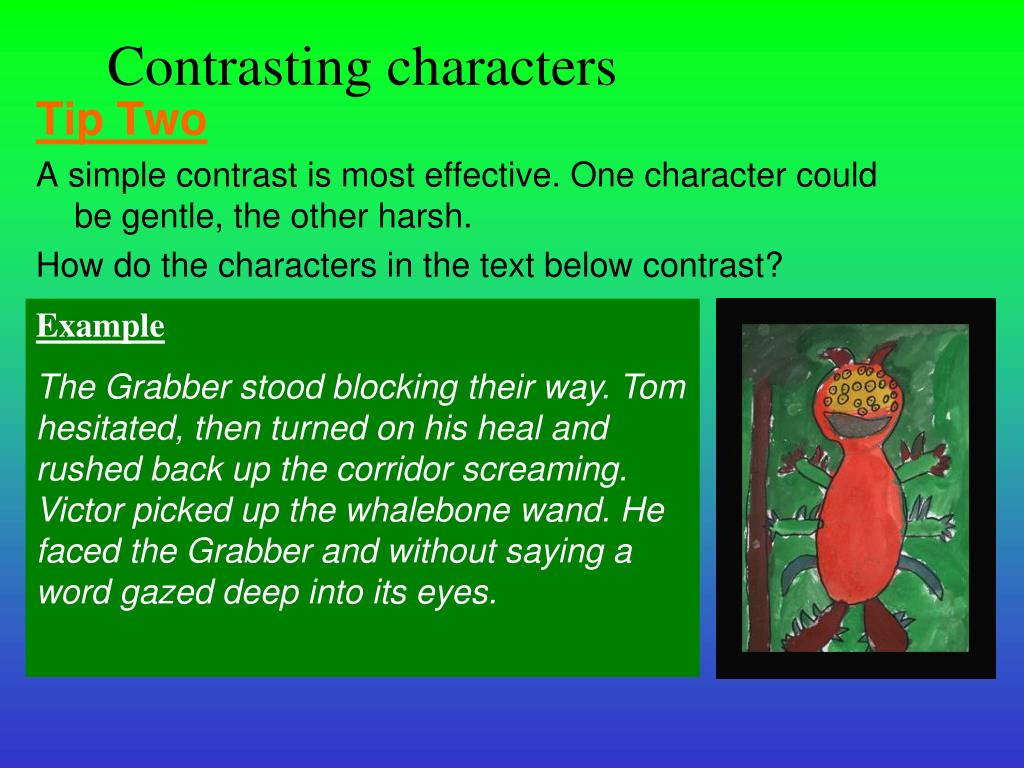 Contrasting characters

Tip Two

A simple contrast is most effective. One character could be gentle, the other harsh.

How do the characters in the text below contrast?

Example

The Grabber stood blocking their way. Tom hesitated, then turned on his heal and rushed back up the corridor screaming. Victor picked up the whalebone wand. He faced the Grabber and without saying a word gazed deep into its eyes.